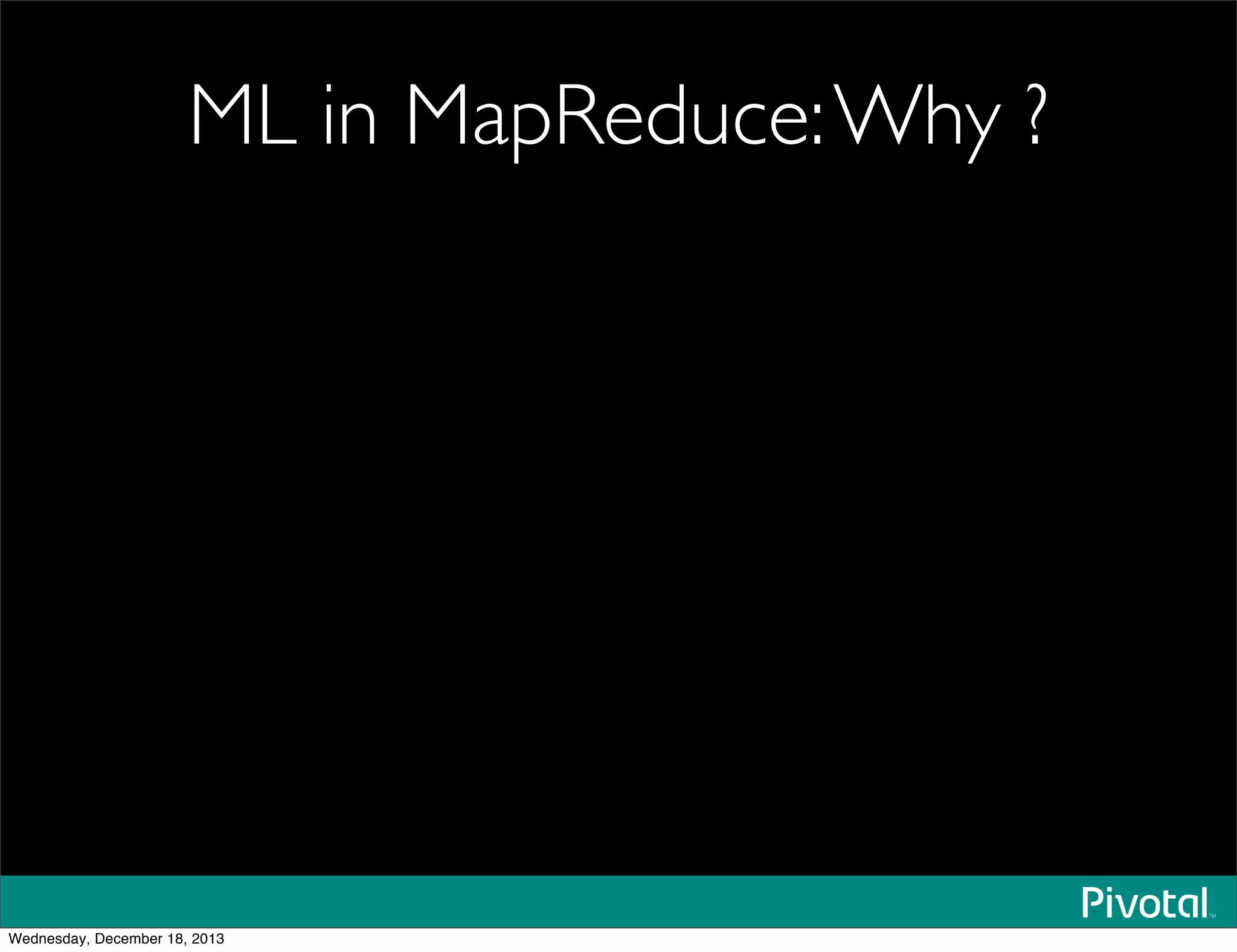 ML in MapReduce: Why ?

Pivotal™

Wednesday, December 18, 2013